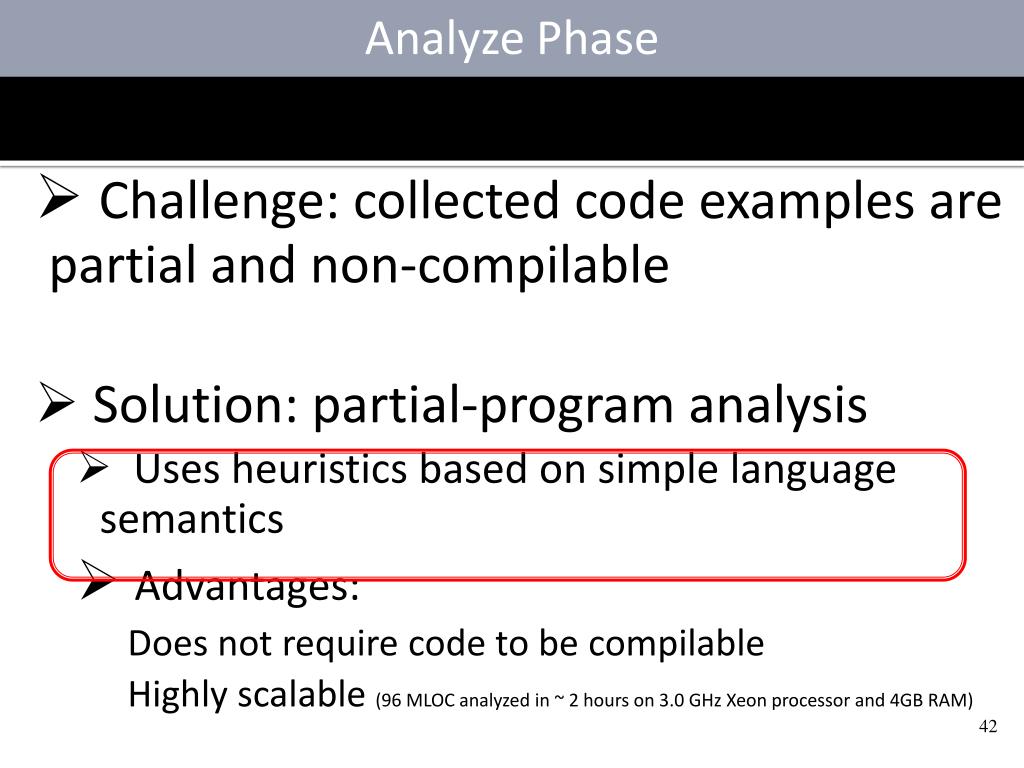 Analyze Phase

➢ Challenge: collected code examples are partial and non-compilable

➢ Solution: partial-program analysis

➢ Uses heuristics based on simple language semantics

➢ Advantages:

Does not require code to be compilable

Highly scalable (96 MLOC analyzed in ~ 2 hours on 3.0 GHz Xeon processor and 4GB RAM)

42